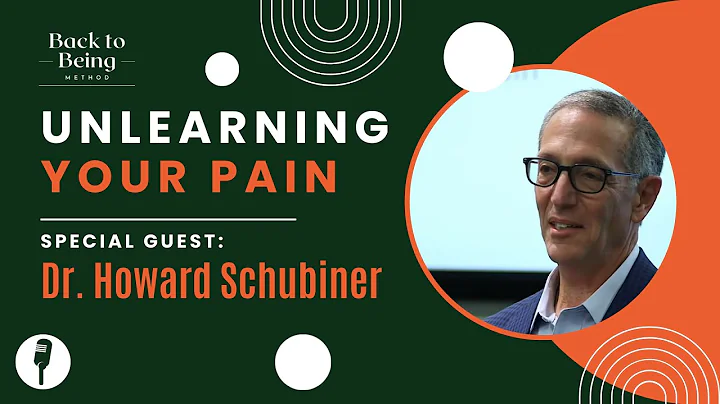 Back to Being
METHOD

UNLEARNING
YOUR PAIN

SPECIAL GUEST:
Dr. Howard Schubiner